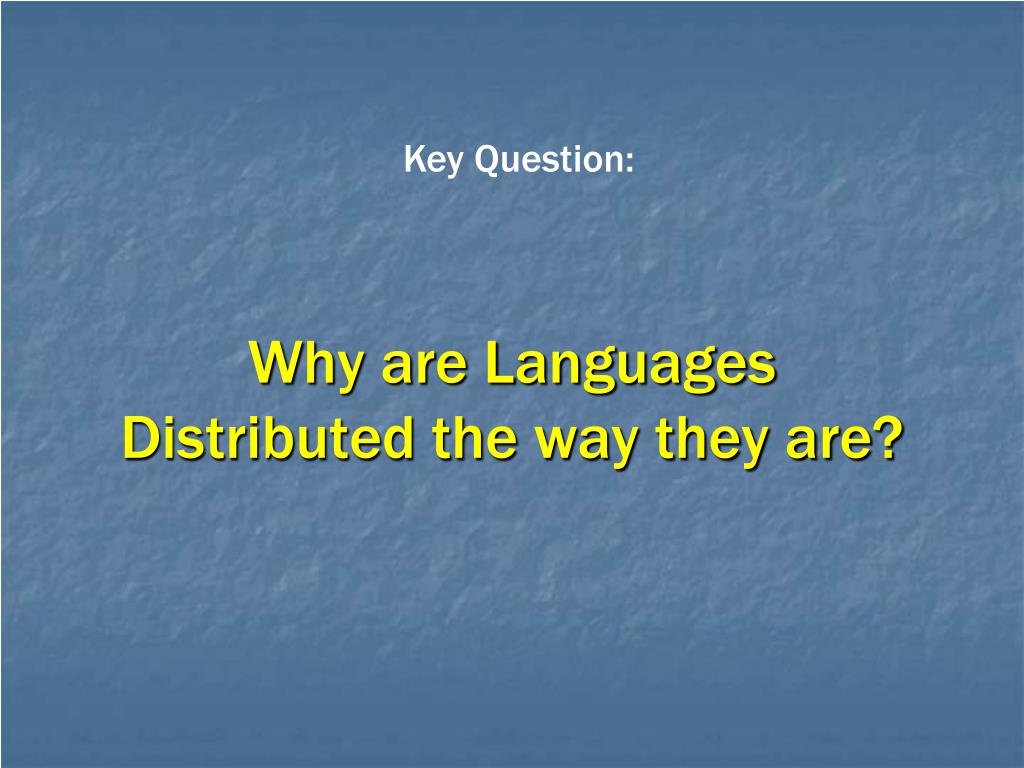 Key Question:

Why are Languages Distributed the way they are?